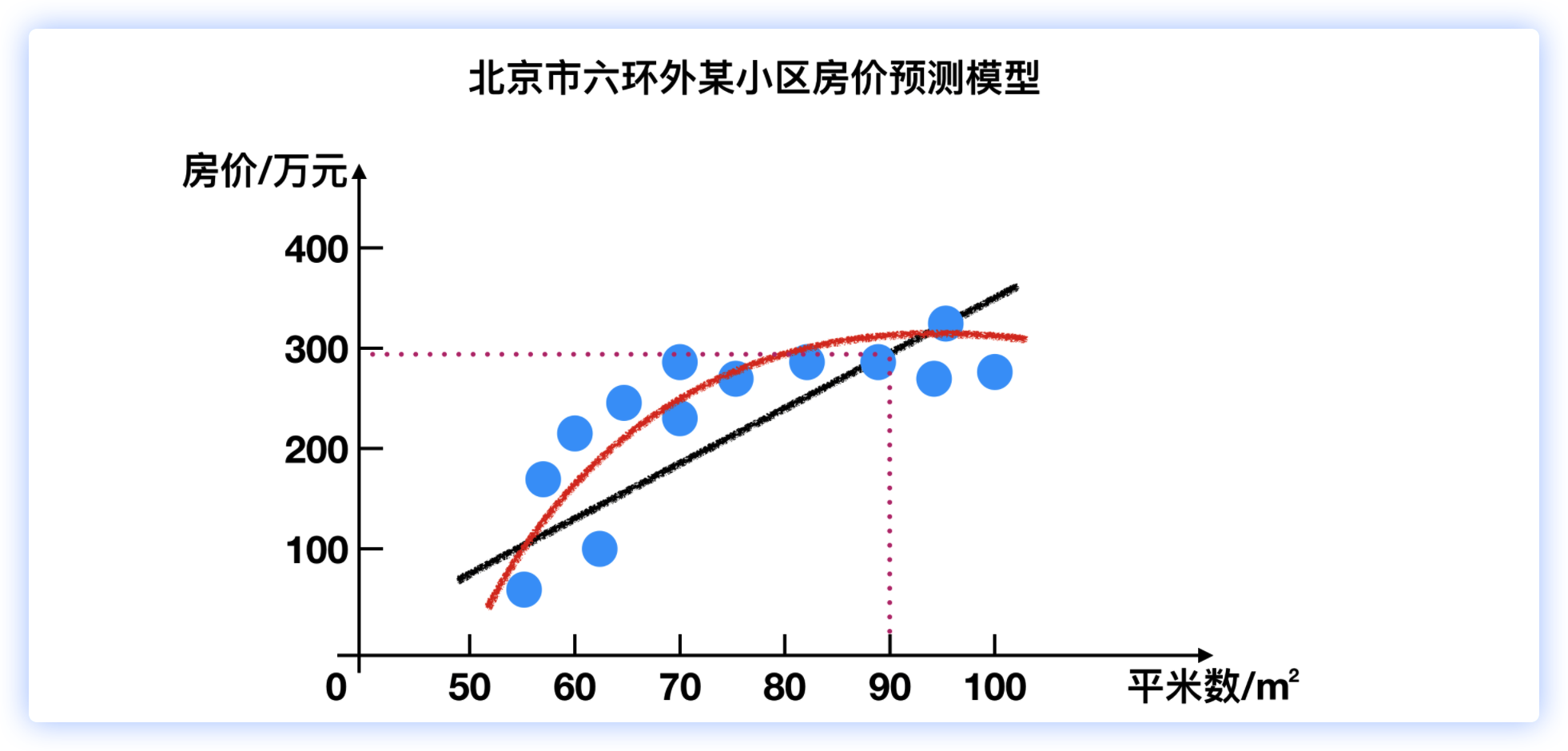 北京市六环外某小区房价预测模型

房价/万元

400

300

200

100

0

50

60

70

80

90

100

平米数/$m^2$